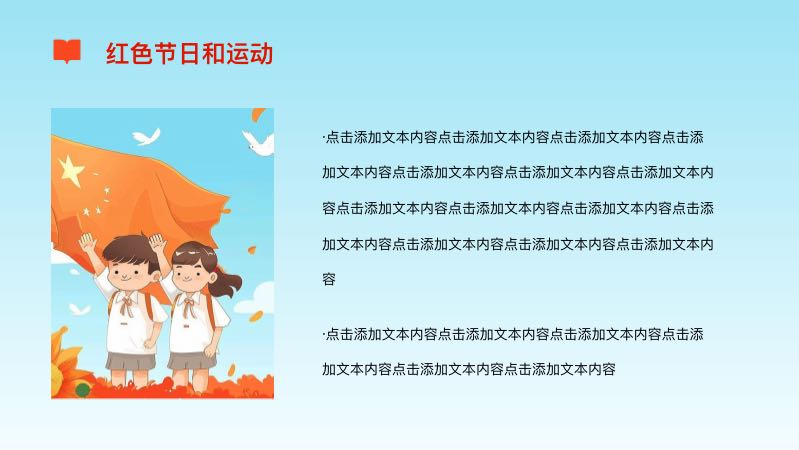 红色节日和运动

·点击添加文本内容点击添加文本内容点击添加文本内容点击添加文本内容点击添加文本内容点击添加文本内容点击添加文本内容点击添加文本内容点击添加文本内容点击添加文本内容点击添加文本内容点击添加文本内容点击添加文本内容点击添加文本内容

·点击添加文本内容点击添加文本内容点击添加文本内容点击添加文本内容点击添加文本内容点击添加文本内容